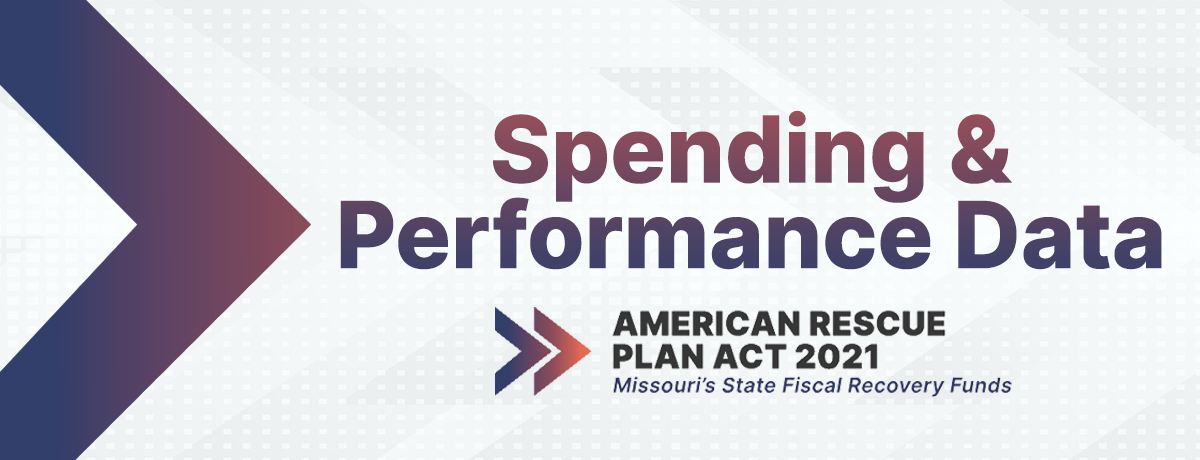 Spending & Performance Data

AMERICAN RESCUE PLAN ACT 2021
Missouri's State Fiscal Recovery Funds